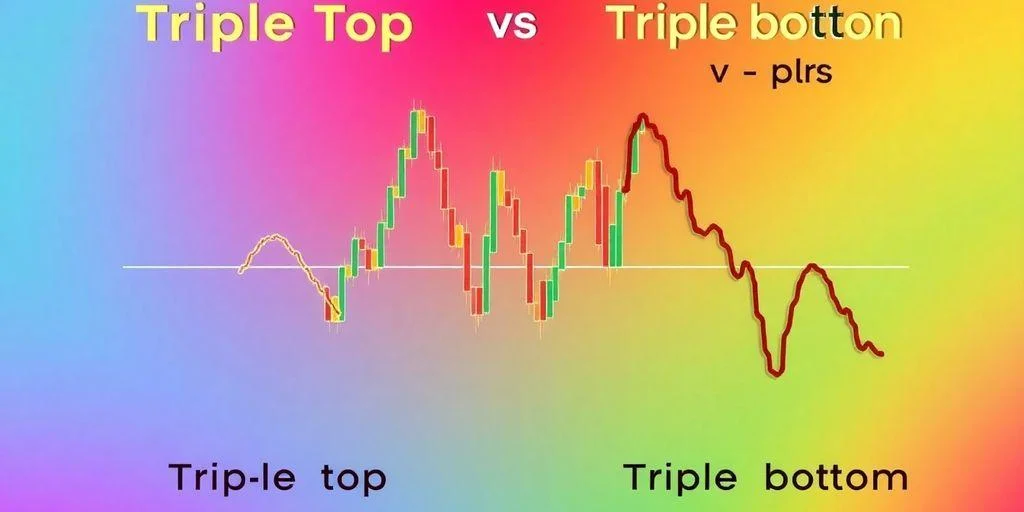 Triple Top vs Triple botton

v - plrs

Trip-le top

Triple bottom